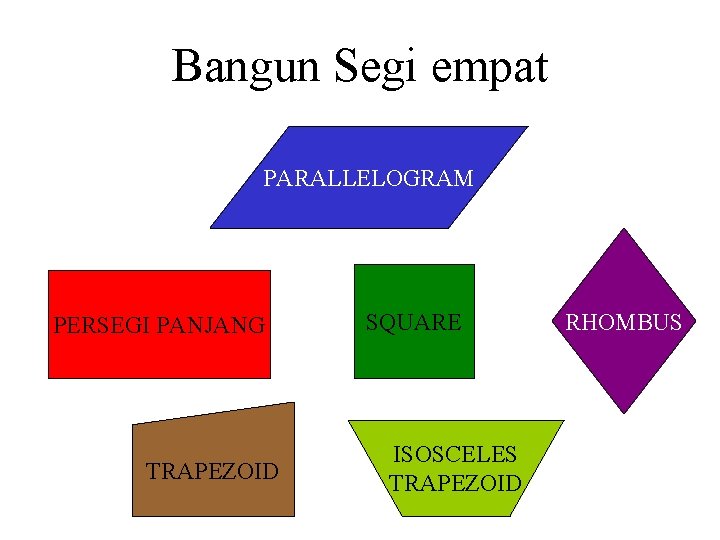 Bangun Segi empat

PARALLELOGRAM

PERSEGI PANJANG

SQUARE

RHOMBUS

TRAPEZOID

ISOSCELES TRAPEZOID